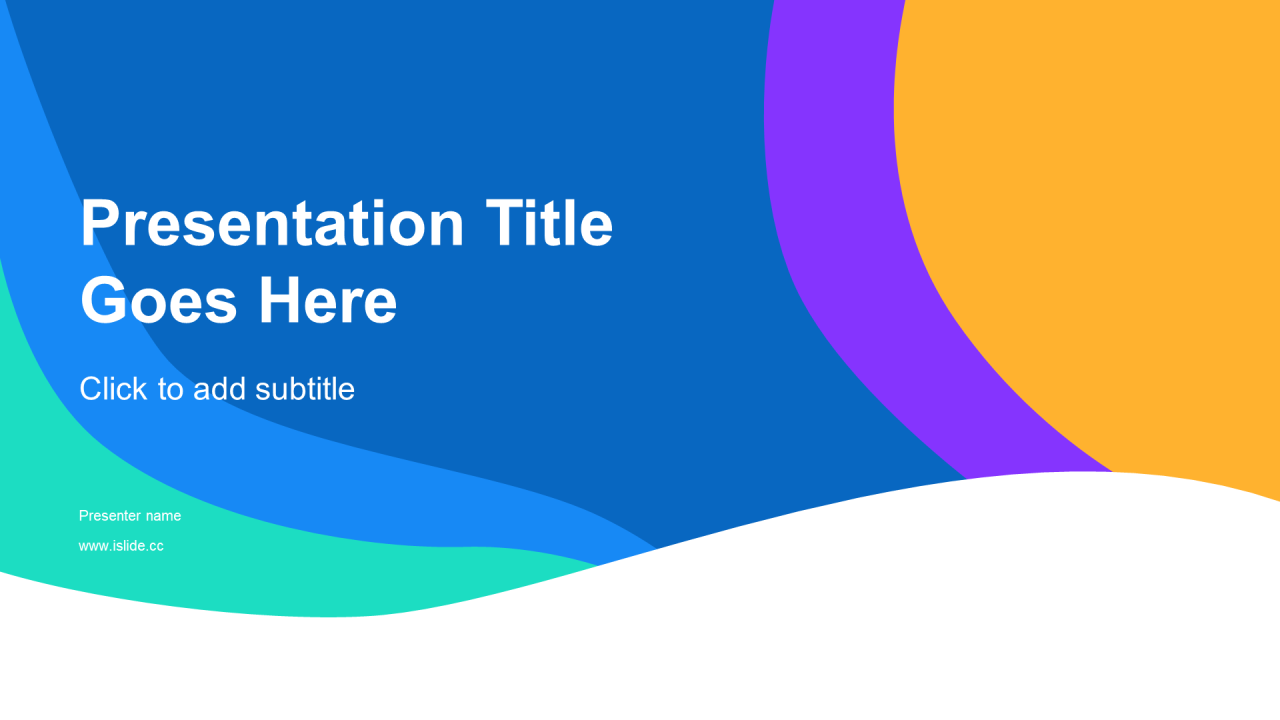 Presentation Title Goes Here

Click to add subtitle

Presenter name

www.islide.cc